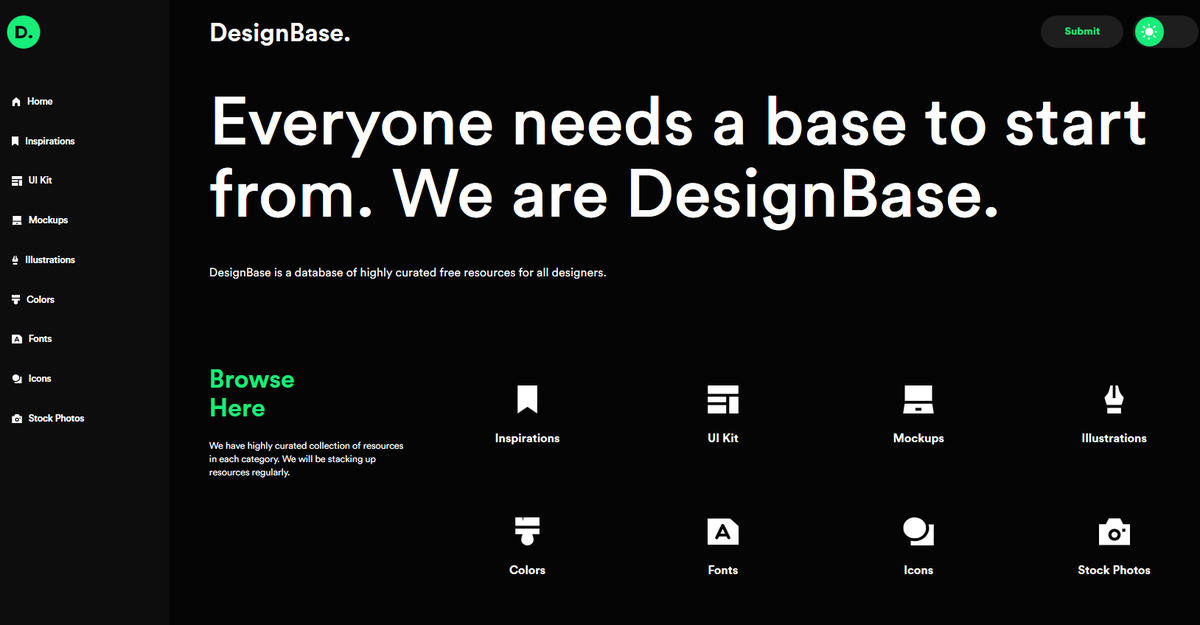 D.

Home
Inspirations
UI Kit
Mockups
Illustrations
Colors
Fonts
Icons
Stock Photos

DesignBase.

Submit

Everyone needs a base to start from. We are DesignBase.

DesignBase is a database of highly curated free resources for all designers.

Browse Here

We have highly curated collection of resources in each category. We will be stacking up resources regularly.

Inspirations
UI Kit
Mockups
Illustrations
Colors
Fonts
Icons
Stock Photos